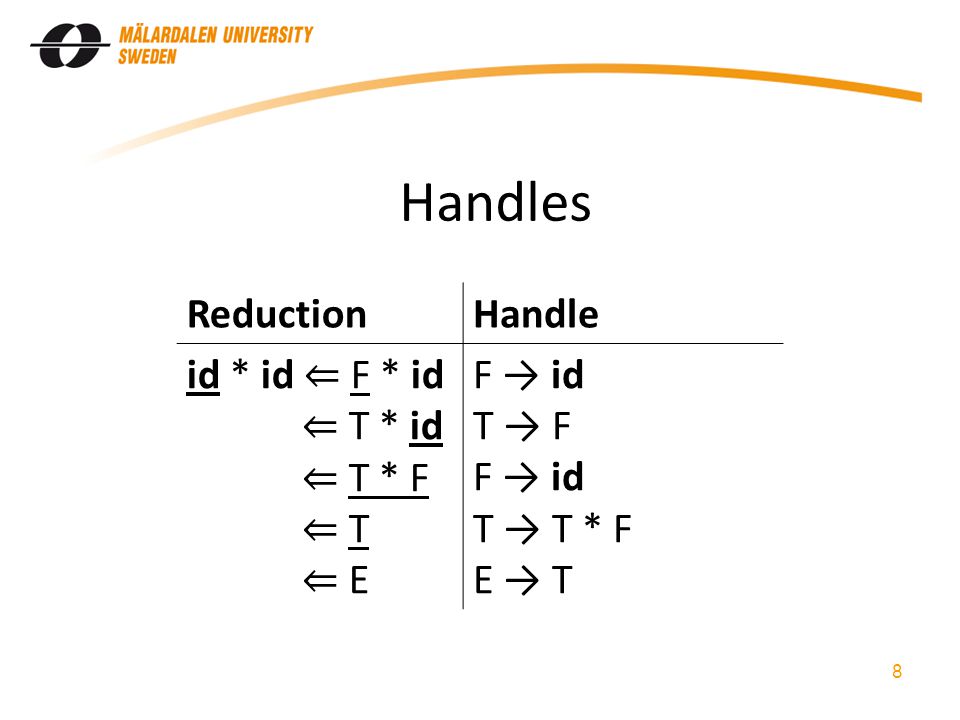 MÄLARDALEN UNIVERSITY
SWEDEN

Handles

| Reduction | Handle |
|---|---|
| id * id ⇐ F * id | F → id |
| ⇐ T * id | T → F |
| ⇐ T * F | F → id |
| ⇐ T | T → T * F |
| ⇐ E | E → T |

8